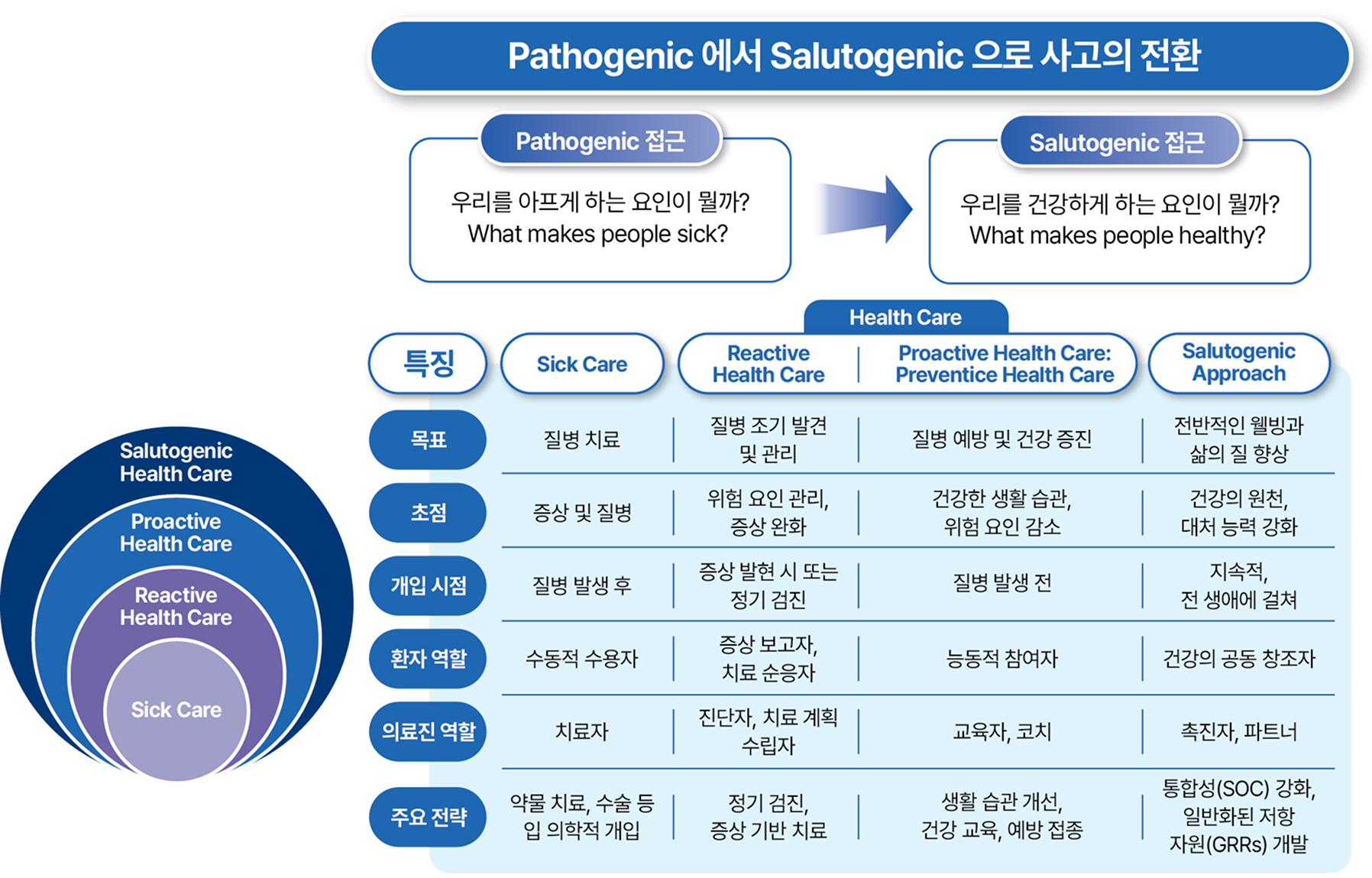 Pathogenic 에서 Salutogenic 으로 사고의 전환

Pathogenic 접근

우리를 아프게 하는 요인이 뭘까?
What makes people sick?

Salutogenic 접근

우리를 건강하게 하는 요인이 뭘까?
What makes people healthy?

Salutogenic Health Care

Proactive Health Care

Reactive Health Care

Sick Care

Health Care

| 특징 | Sick Care | Reactive Health Care | Proactive Health Care: Preventice Health Care | Salutogenic Approach |
|---|---|---|---|---|
| 목표 | 질병 치료 | 질병 조기 발견 및 관리 | 질병 예방 및 건강 증진 | 전반적인 웰빙과 삶의 질 향상 |
| 초점 | 증상 및 질병 | 위험 요인 관리, 증상 완화 | 건강한 생활 습관, 위험 요인 감소 | 건강의 원천, 대처 능력 강화 |
| 개입 시점 | 질병 발생 후 | 증상 발현 시 또는 정기 검진 | 질병 발생 전 | 지속적, 전 생애에 걸쳐 |
| 환자 역할 | 수동적 수용자 | 증상 보고자, 치료 순응자 | 능동적 참여자 | 건강의 공동 창조자 |
| 의료진 역할 | 치료자 | 진단자, 치료 계획 수립자 | 교육자, 코치 | 촉진자, 파트너 |
| 주요 전략 | 약물 치료, 수술 등 입 의학적 개입 | 정기 검진, 증상 기반 치료 | 생활 습관 개선, 건강 교육, 예방 접종 | 통합성(SOC) 강화, 일반화된 저항 자원(GRRs) 개발 |